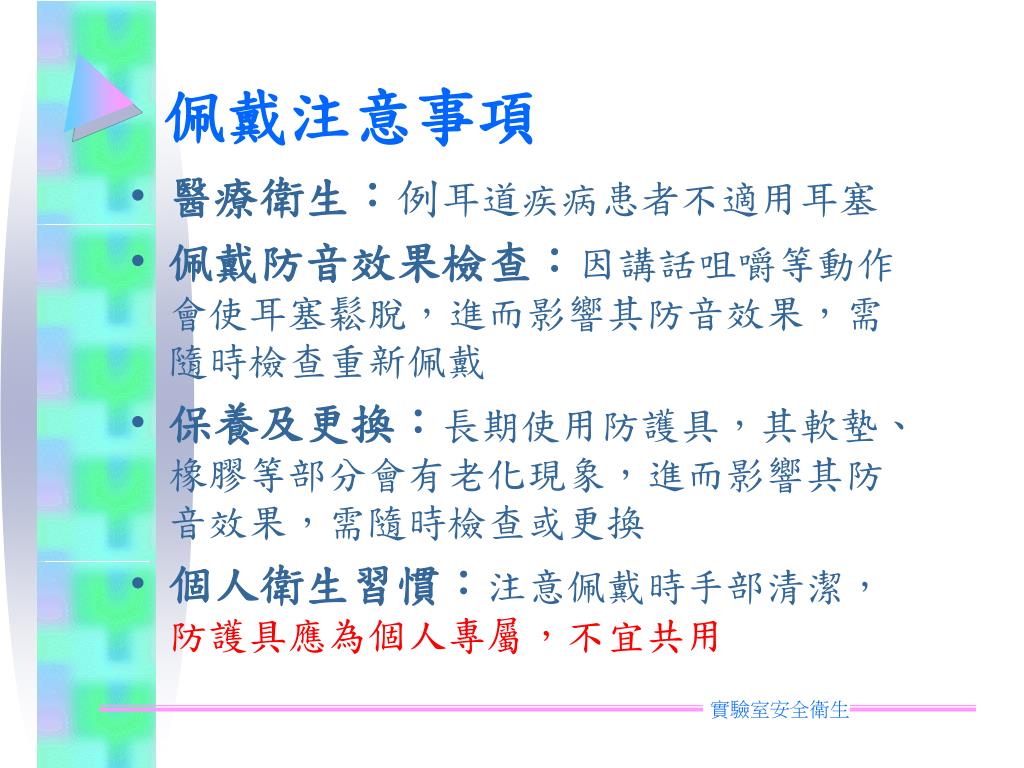 佩戴注意事項

• 醫療衛生：例耳道疾病患者不適用耳塞
• 佩戴防音效果檢查：因講話咀嚼等動作會使耳塞鬆脫，進而影響其防音效果，需隨時檢查重新佩戴
• 保養及更換：長期使用防護具，其軟墊、橡膠等部分會有老化現象，進而影響其防音效果，需隨時檢查或更換
• 個人衛生習慣：注意佩戴時手部清潔，防護具應為個人專屬，不宜共用

實驗室安全衛生